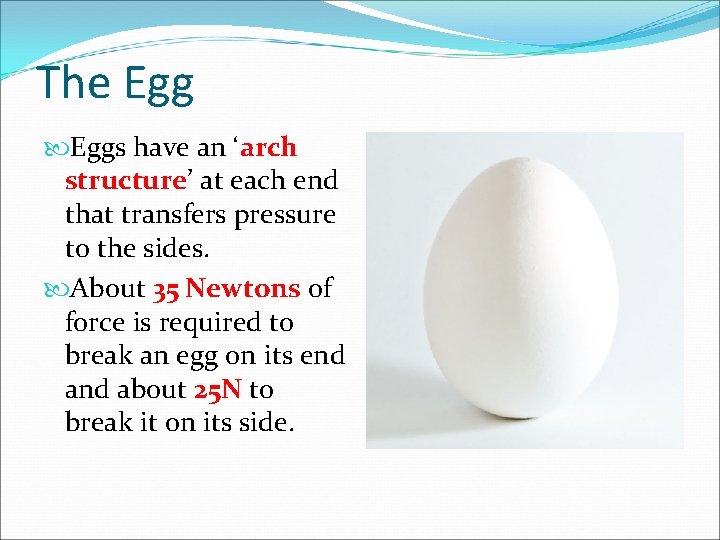 The Egg

Eggs have an ‘arch structure’ at each end that transfers pressure to the sides.

About 35 Newtons of force is required to break an egg on its end and about 25N to break it on its side.